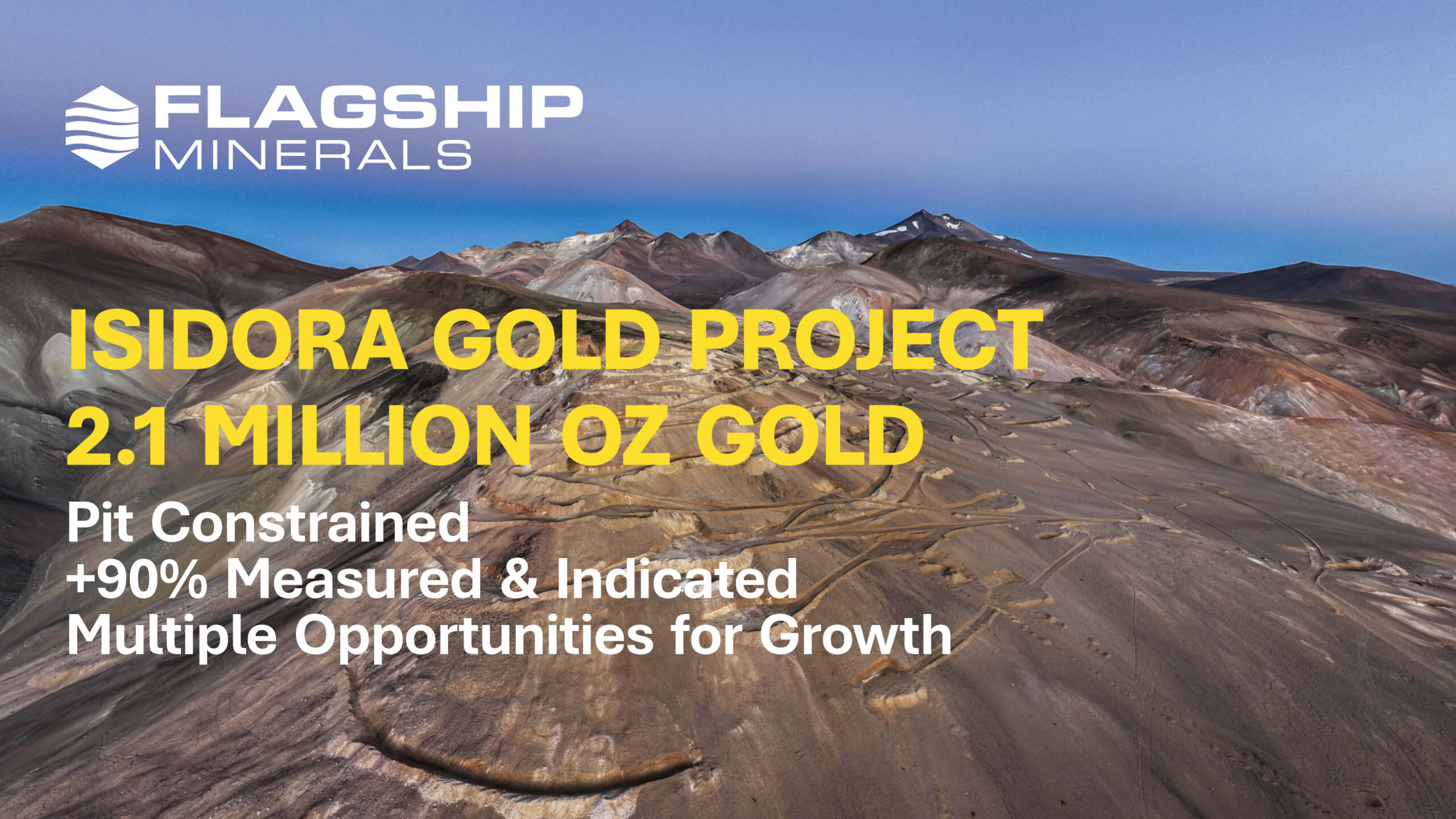 FLAGSHIP
MINERALS

ISIDORA GOLD PROJECT
2.1 MILLION OZ GOLD

Pit Constrained
+90% Measured & Indicated
Multiple Opportunities for Growth